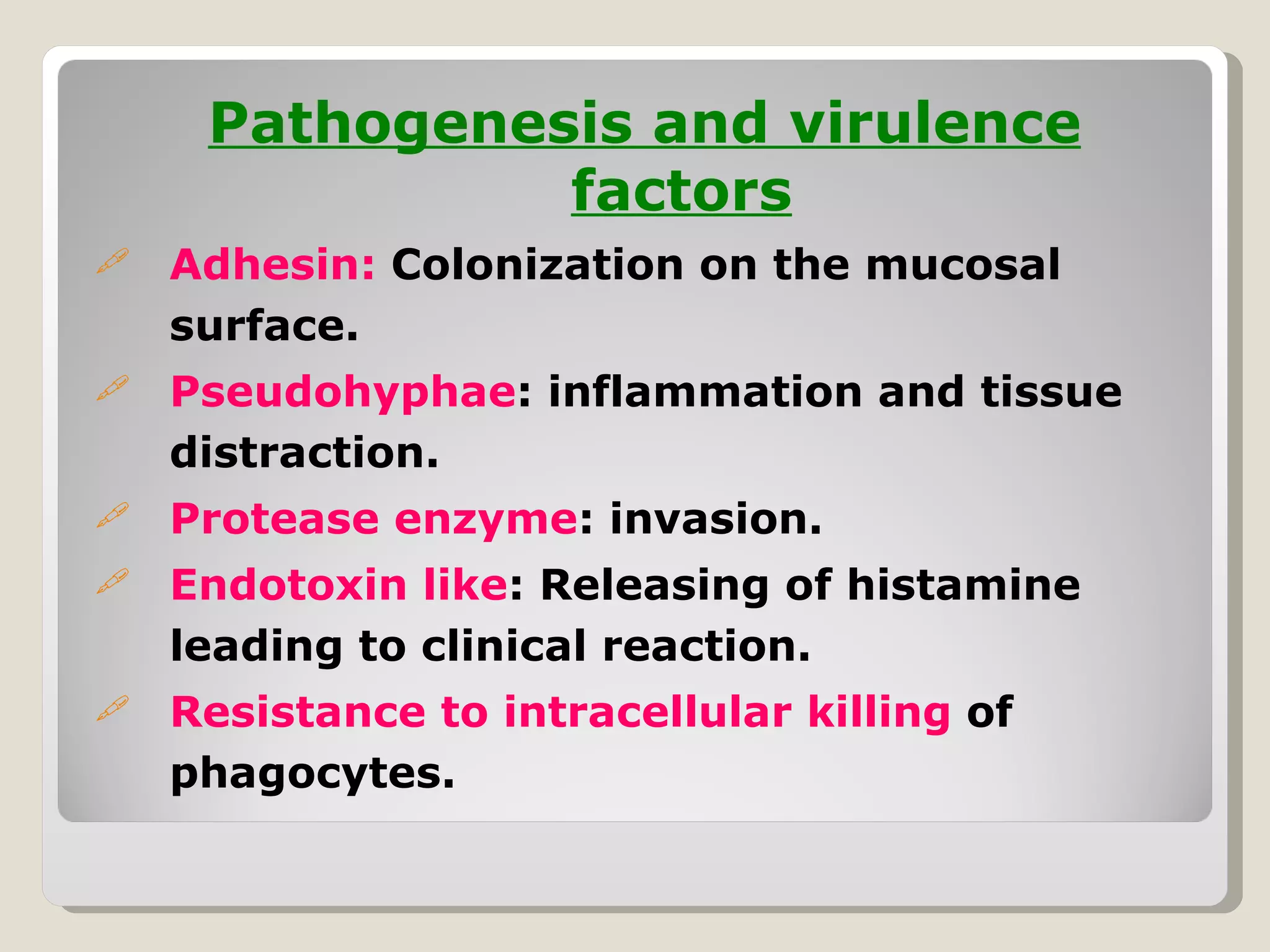 Pathogenesis and virulence factors

Adhesin: Colonization on the mucosal surface.

Pseudohyphae: inflammation and tissue distraction.

Protease enzyme: invasion.

Endotoxin like: Releasing of histamine leading to clinical reaction.

Resistance to intracellular killing of phagocytes.